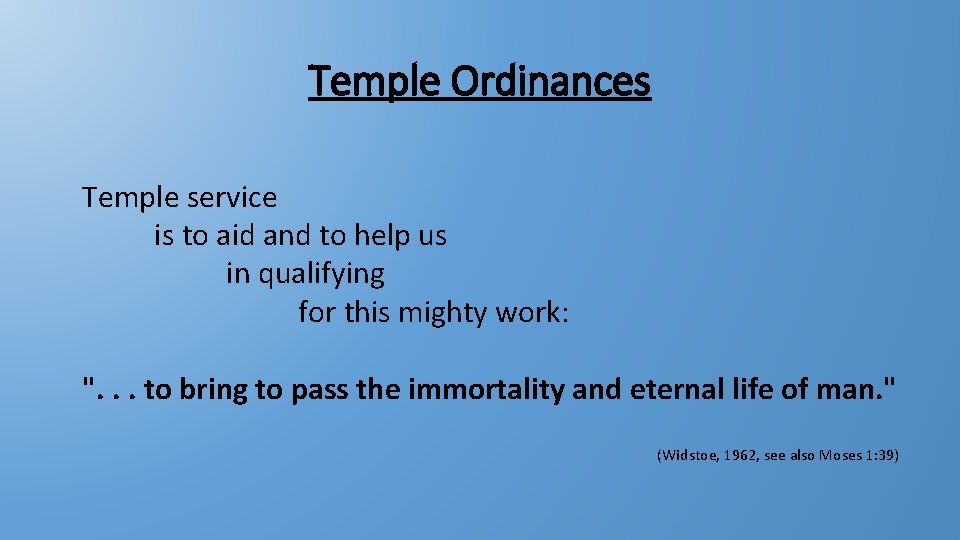 Temple Ordinances

Temple service
is to aid and to help us
in qualifying
for this mighty work:

". . . to bring to pass the immortality and eternal life of man."

(Widstoe, 1962, see also Moses 1:39)